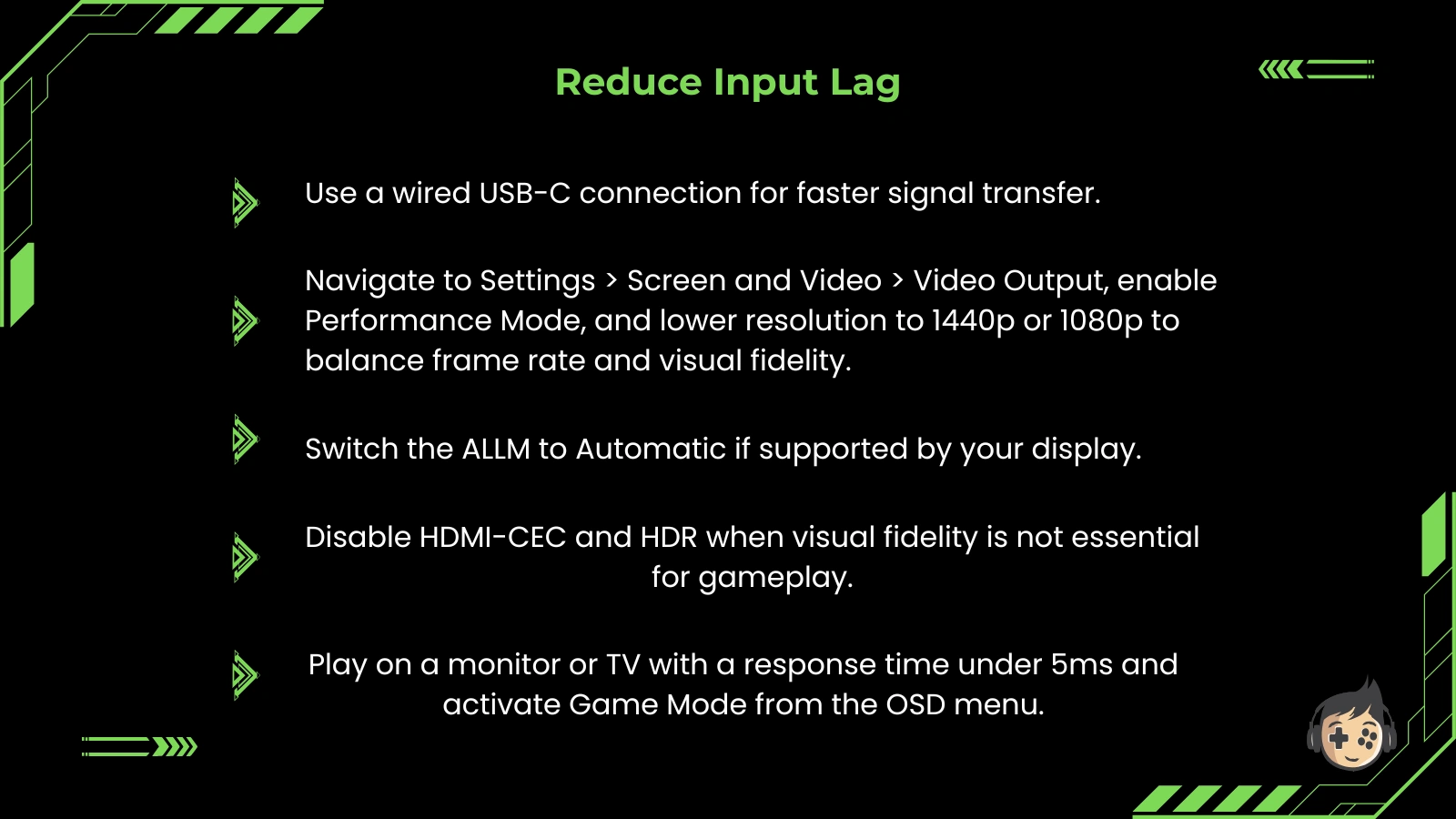 Reduce Input Lag

Use a wired USB-C connection for faster signal transfer.

Navigate to Settings > Screen and Video > Video Output, enable Performance Mode, and lower resolution to 1440p or 1080p to balance frame rate and visual fidelity.

Switch the ALLM to Automatic if supported by your display.

Disable HDMI-CEC and HDR when visual fidelity is not essential for gameplay.

Play on a monitor or TV with a response time under 5ms and activate Game Mode from the OSD menu.